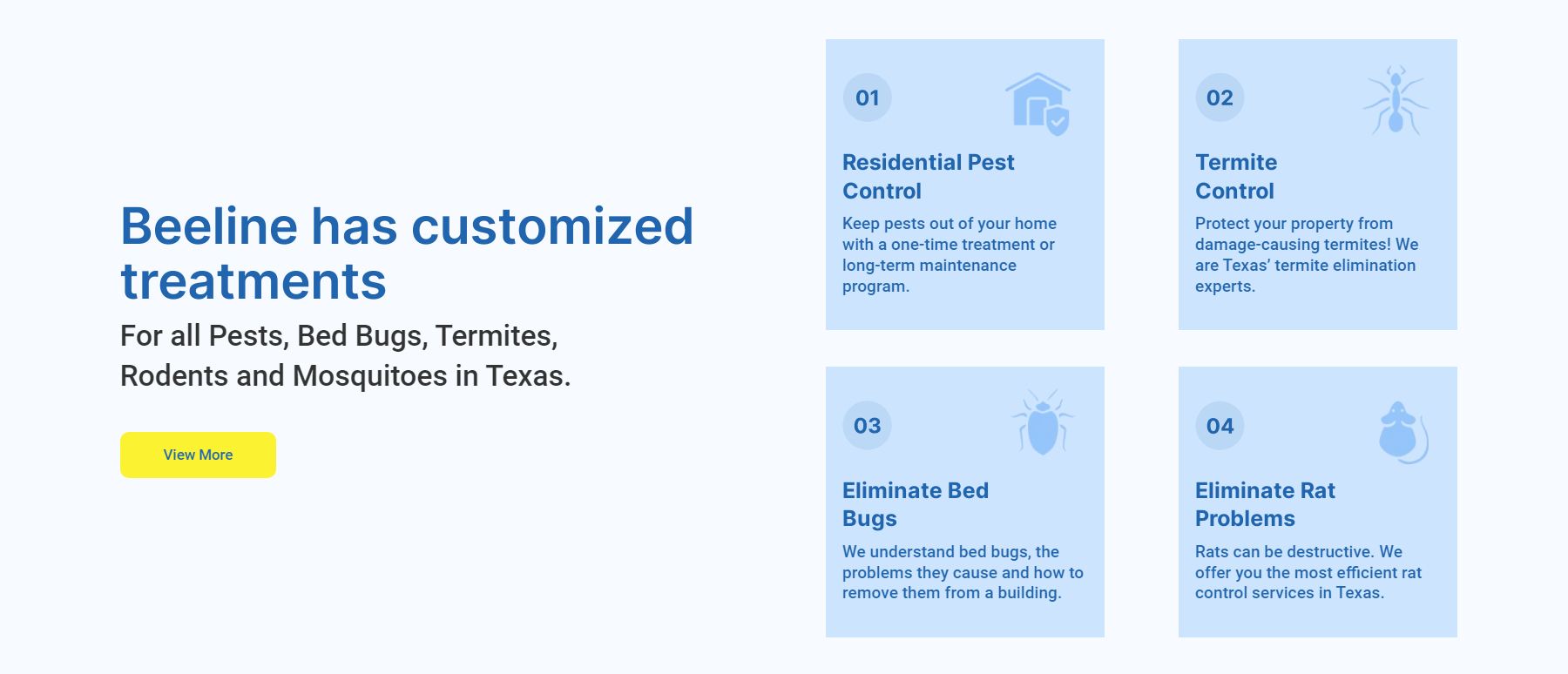 Beeline has customized treatments

For all Pests, Bed Bugs, Termites, Rodents and Mosquitoes in Texas.

View More

01

Residential Pest Control

Keep pests out of your home with a one-time treatment or long-term maintenance program.

02

Termite Control

Protect your property from damage-causing termites! We are Texas' termite elimination experts.

03

Eliminate Bed Bugs

We understand bed bugs, the problems they cause and how to remove them from a building.

04

Eliminate Rat Problems

Rats can be destructive. We offer you the most efficient rat control services in Texas.